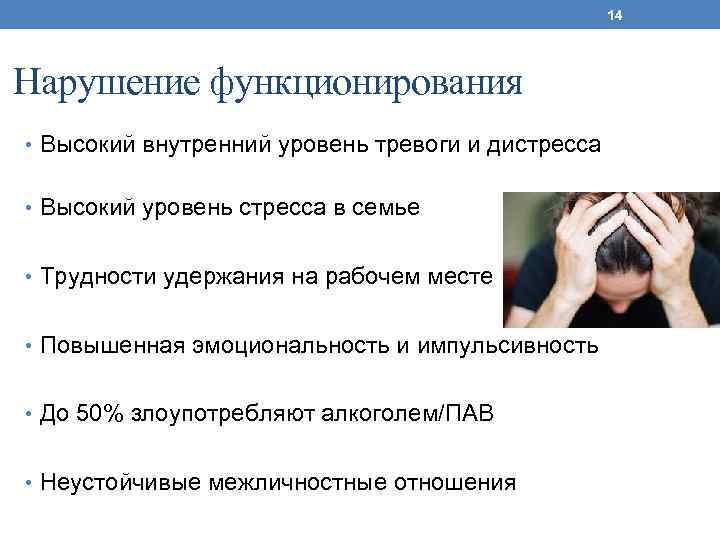 14

Нарушение функционирования

• Высокий внутренний уровень тревоги и дистресса

• Высокий уровень стресса в семье

• Трудности удержания на рабочем месте

• Повышенная эмоциональность и импульсивность

• До 50% злоупотребляют алкоголем/ПАВ

• Неустойчивые межличностные отношения